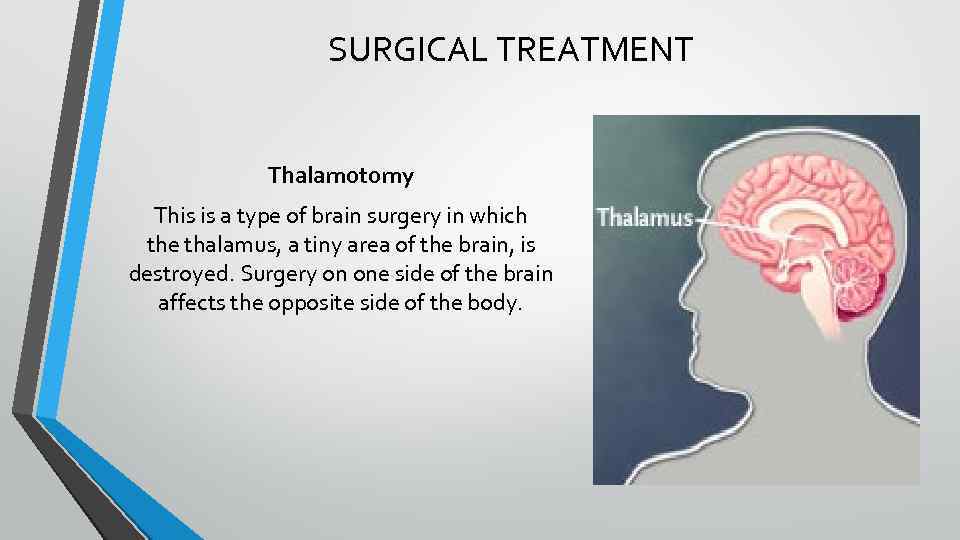 SURGICAL TREATMENT

Thalamotomy

This is a type of brain surgery in which the thalamus, a tiny area of the brain, is destroyed. Surgery on one side of the brain affects the opposite side of the body.

Thalamus